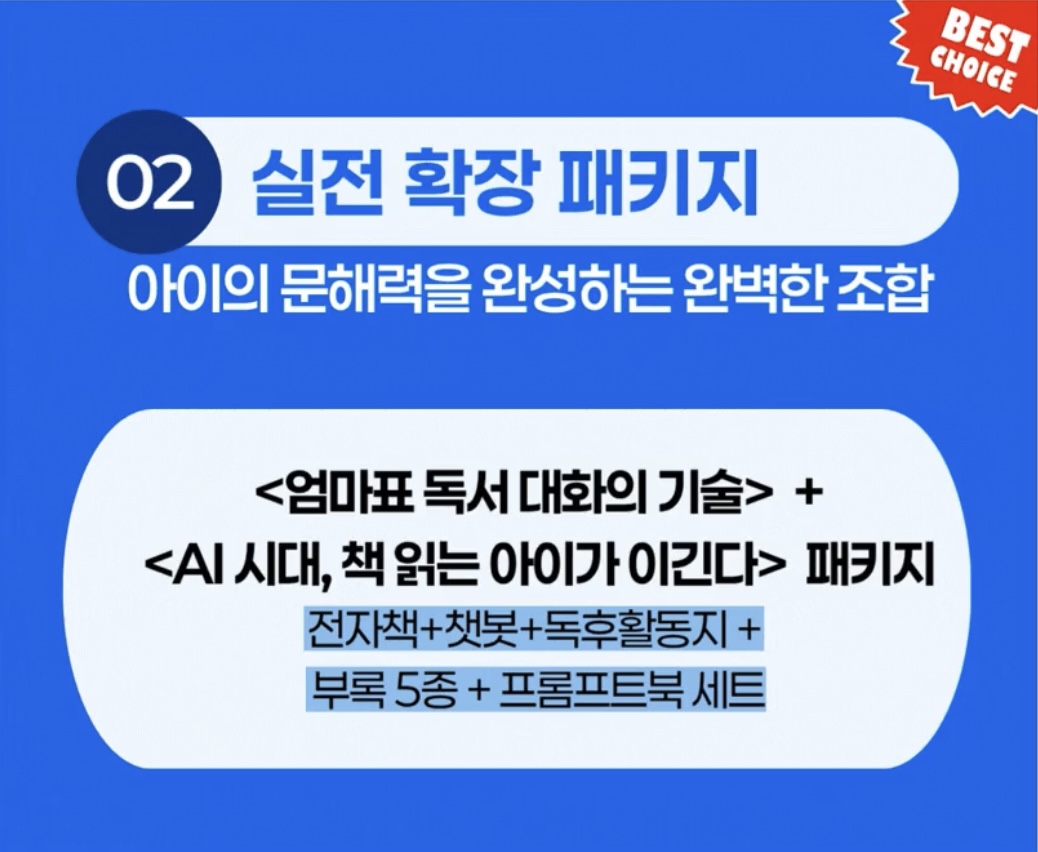 BEST CHOICE

02 실전 확장 패키지

아이의 문해력을 완성하는 완벽한 조합

<엄마표 독서 대화의 기술> +
<AI 시대, 책 읽는 아이가 이긴다> 패키지
전자책+챗봇+독후활동지 +
부록 5종 + 프롬프트북 세트